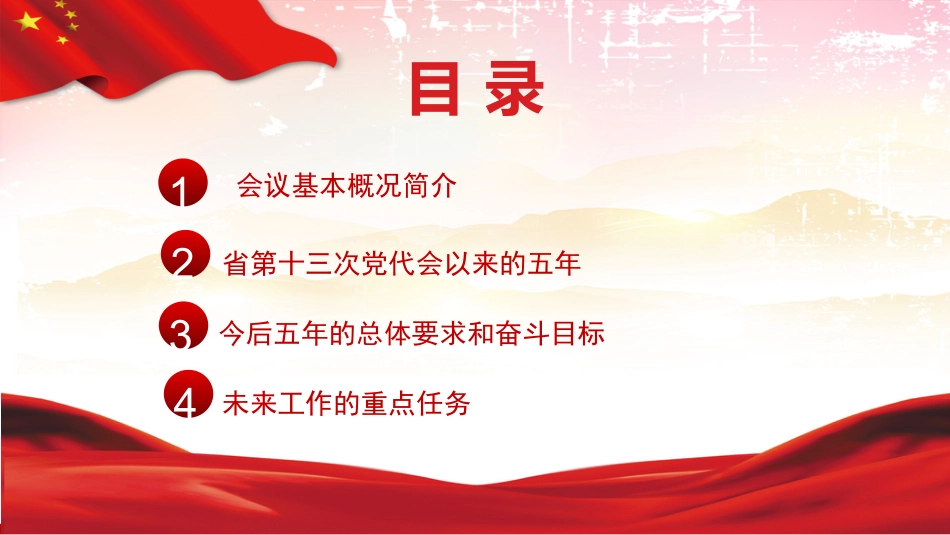 目录

1 会议基本概况简介

2 省第十三次党代会以来的五年

3 今后五年的总体要求和奋斗目标

4 未来工作的重点任务